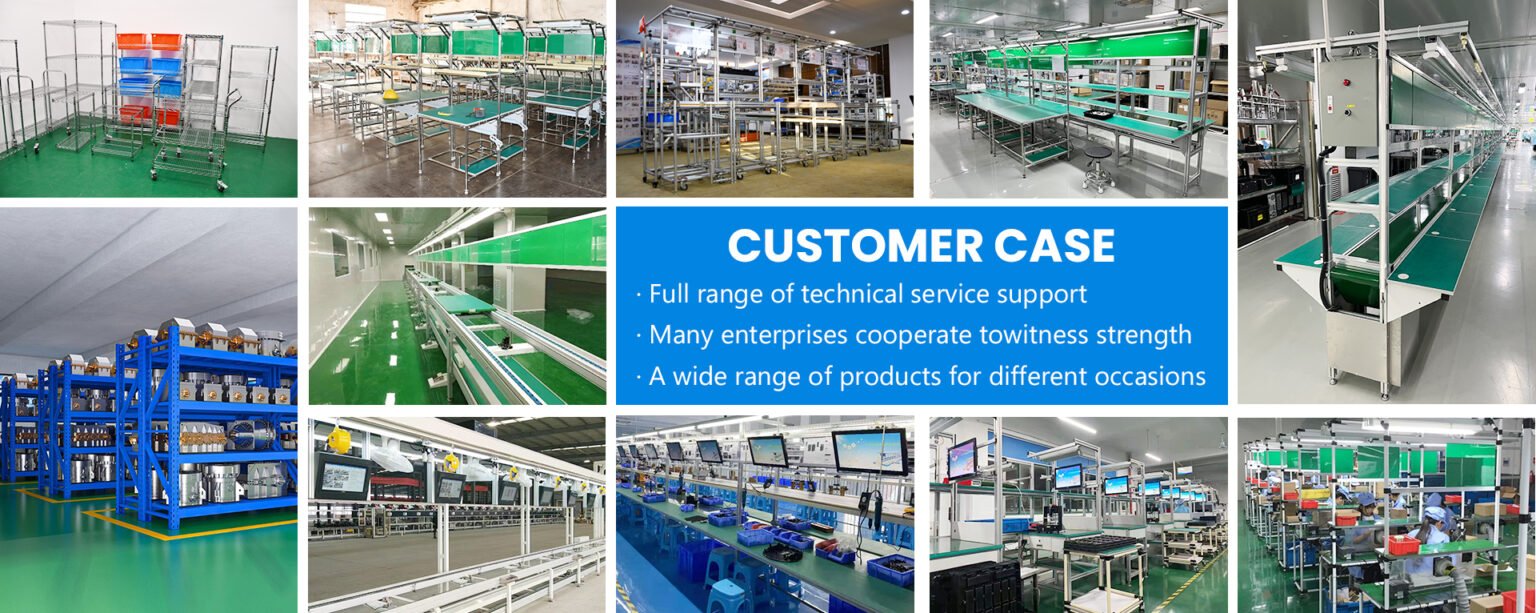 CUSTOMER CASE

· Full range of technical service support

· Many enterprises cooperate towitness strength

· A wide range of products for different occasions